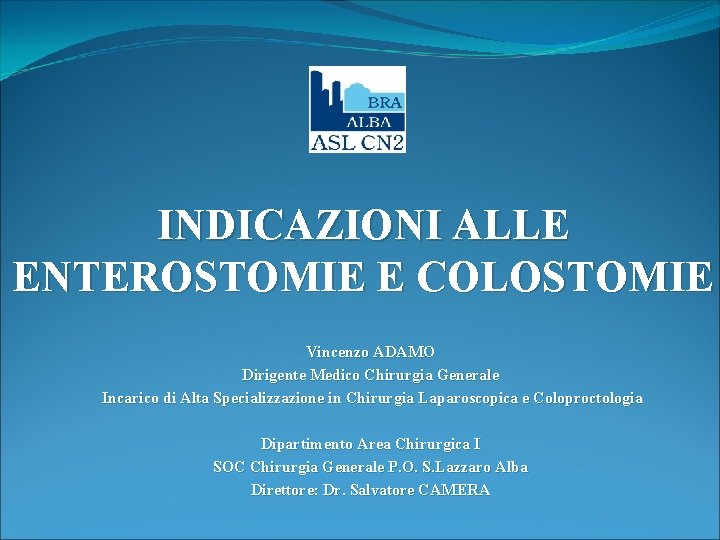 BRA
ALBA
ASL CN2

INDICAZIONI ALLE ENTEROSTOMIE E COLOSTOMIE

Vincenzo ADAMO
Dirigente Medico Chirurgia Generale
Incarico di Alta Specializzazione in Chirurgia Laparoscopica e Coloproctologia

Dipartimento Area Chirurgica I
SOC Chirurgia Generale P.O. S.Lazzaro Alba
Direttore: Dr. Salvatore CAMERA